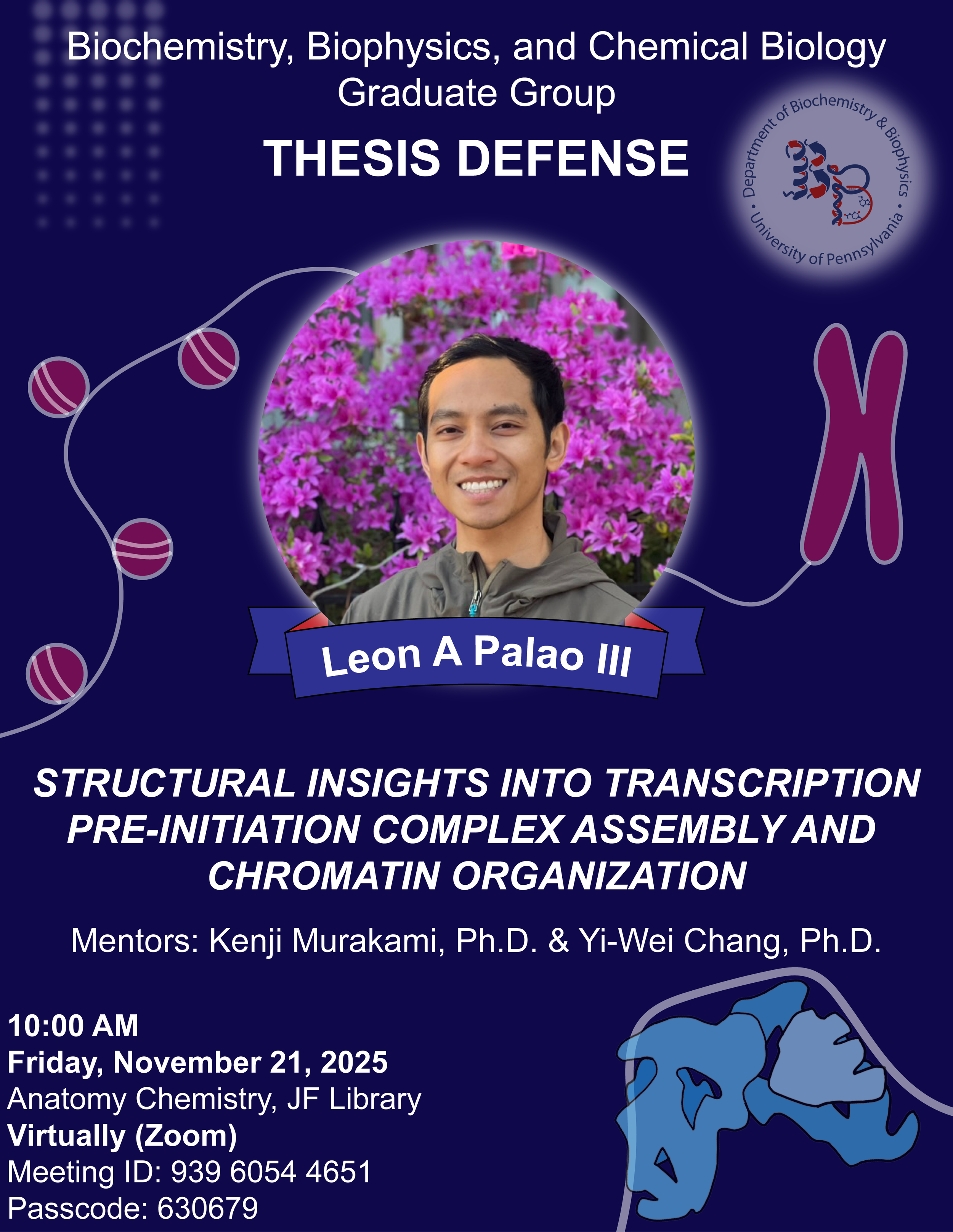 Biochemistry, Biophysics, and Chemical Biology Graduate Group

THESIS DEFENSE

Department of Biochemistry & Biophysics • University of Pennsylvania •

Leon A Palao III

STRUCTURAL INSIGHTS INTO TRANSCRIPTION PRE-INITIATION COMPLEX ASSEMBLY AND CHROMATIN ORGANIZATION

Mentors: Kenji Murakami, Ph.D. & Yi-Wei Chang, Ph.D.

10:00 AM
Friday, November 21, 2025
Anatomy Chemistry, JF Library
Virtually (Zoom)
Meeting ID: 939 6054 4651
Passcode: 630679